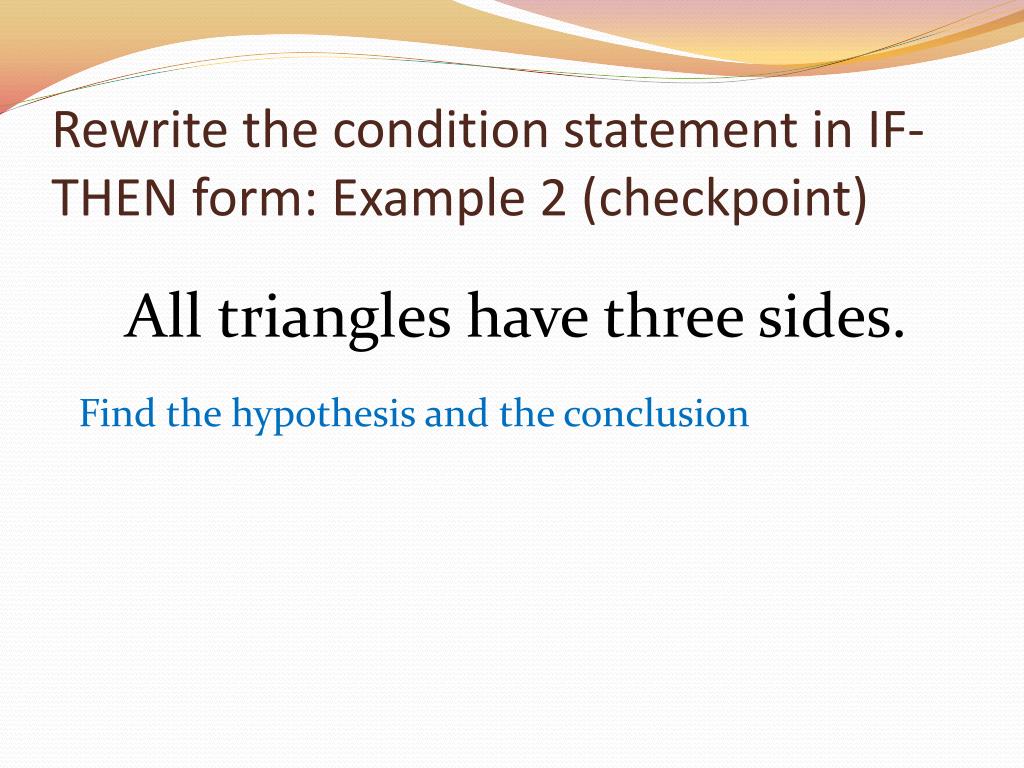 Rewrite the condition statement in IF-THEN form: Example 2 (checkpoint)

All triangles have three sides.

Find the hypothesis and the conclusion